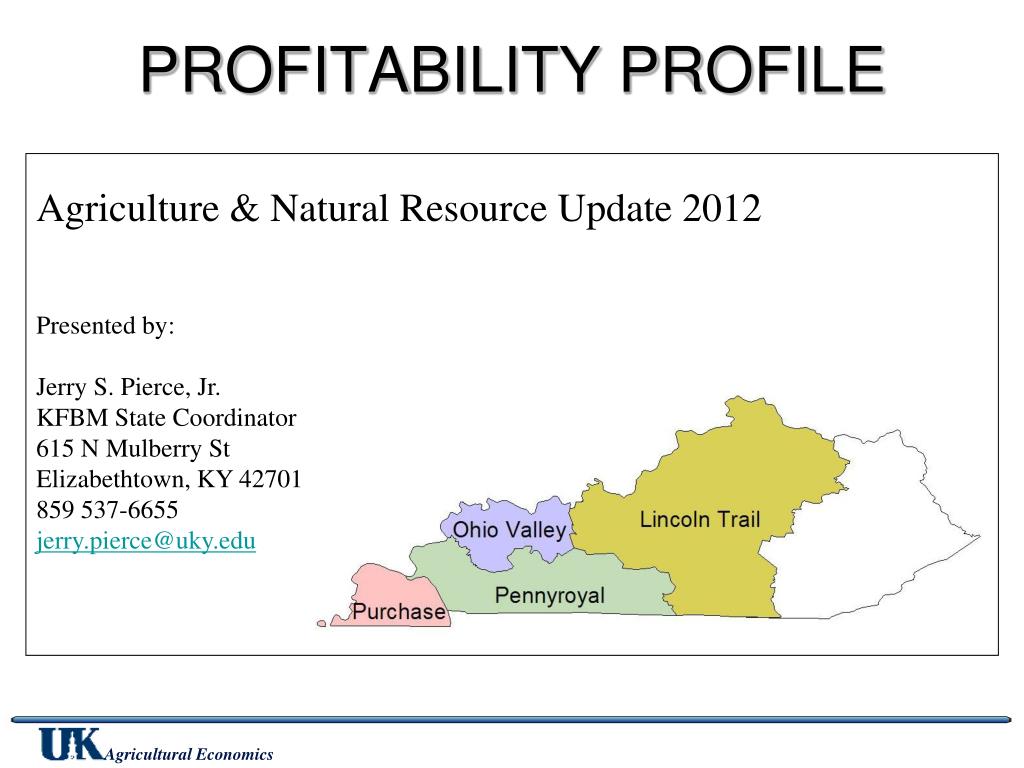 PROFITABILITY PROFILE

Agriculture & Natural Resource Update 2012

Presented by:

Jerry S. Pierce, Jr.
KFBM State Coordinator
615 N Mulberry St
Elizabethtown, KY 42701
859 537-6655
jerry.pierce@uky.edu

Ohio Valley
Lincoln Trail
Pennyroyal
Purchase

UK Agricultural Economics